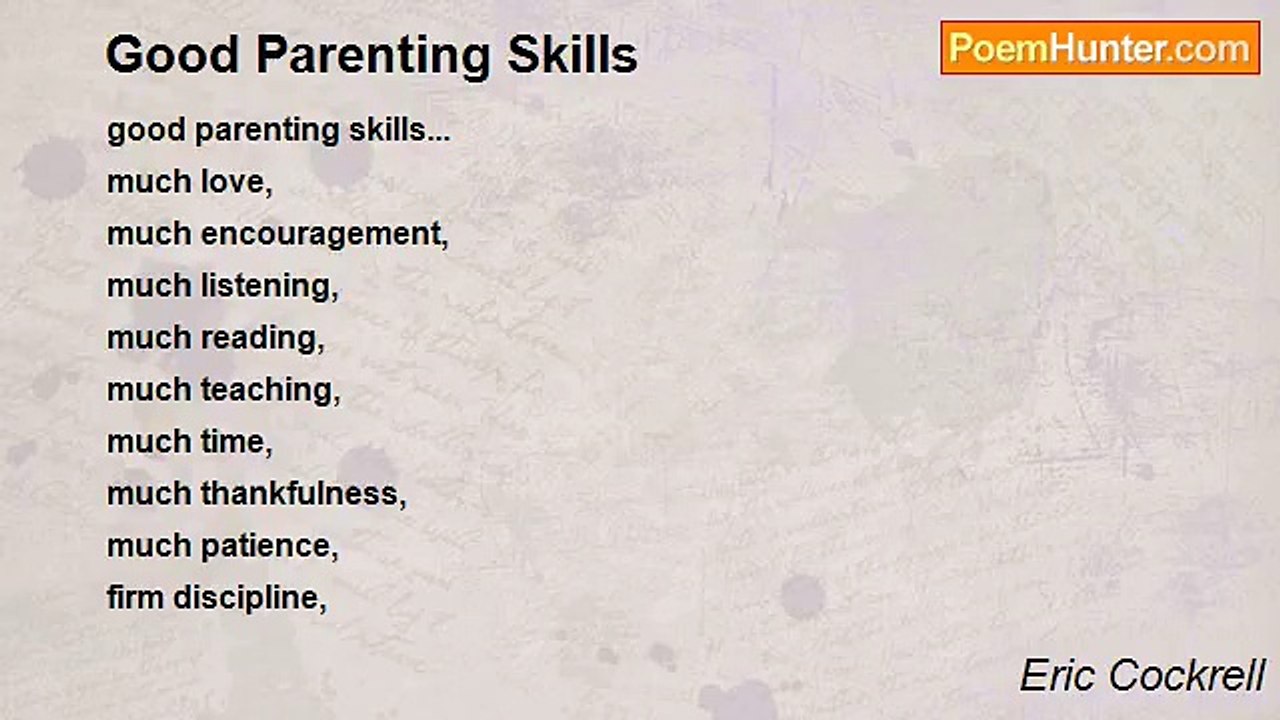 Good Parenting Skills

PoemHunter.com

good parenting skills...
much love,
much encouragement,
much listening,
much reading,
much teaching,
much time,
much thankfulness,
much patience,
firm discipline,

Eric Cockrell